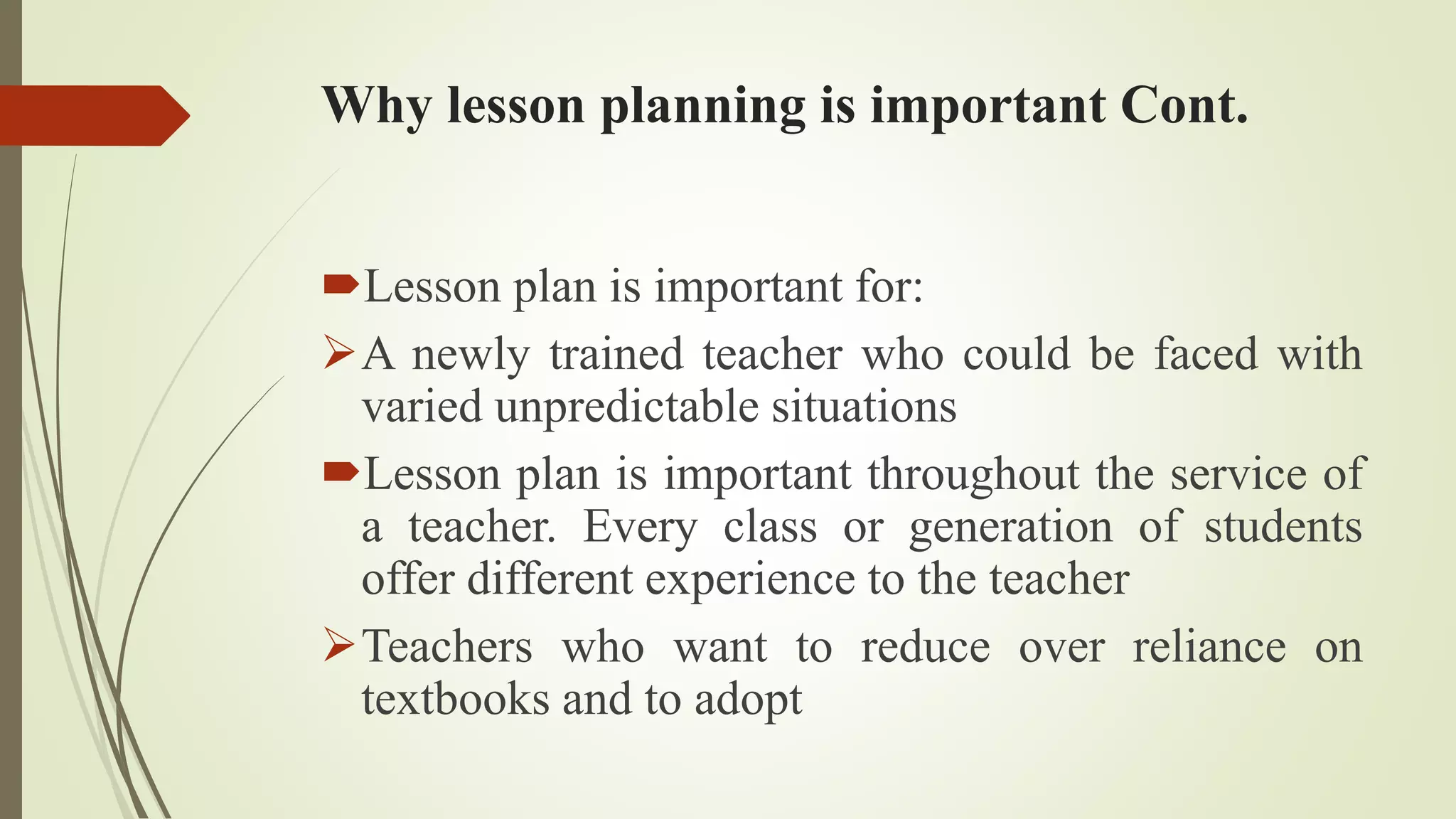 Why lesson planning is important Cont.

Lesson plan is important for:

A newly trained teacher who could be faced with varied unpredictable situations

Lesson plan is important throughout the service of a teacher. Every class or generation of students offer different experience to the teacher

Teachers who want to reduce over reliance on textbooks and to adopt